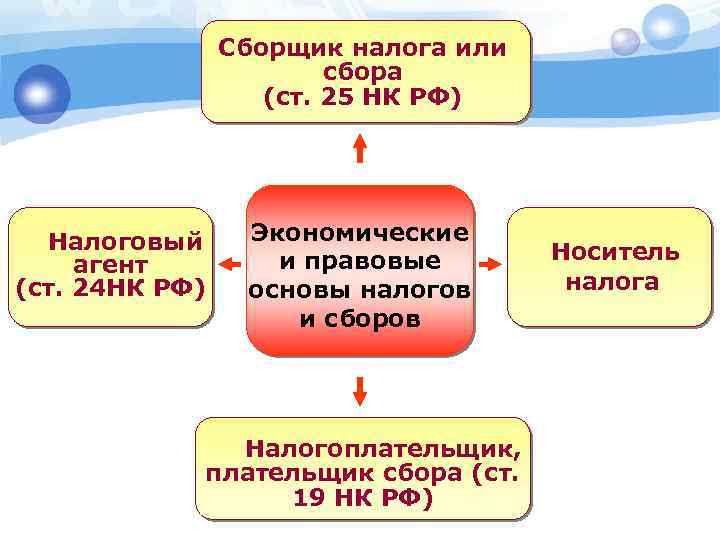 Сборщик налога или сбора (ст. 25 НК РФ)

Налоговый агент (ст. 24НК РФ)

Экономические и правовые основы налогов и сборов

Носитель налога

Налогоплательщик, плательщик сбора (ст. 19 НК РФ)